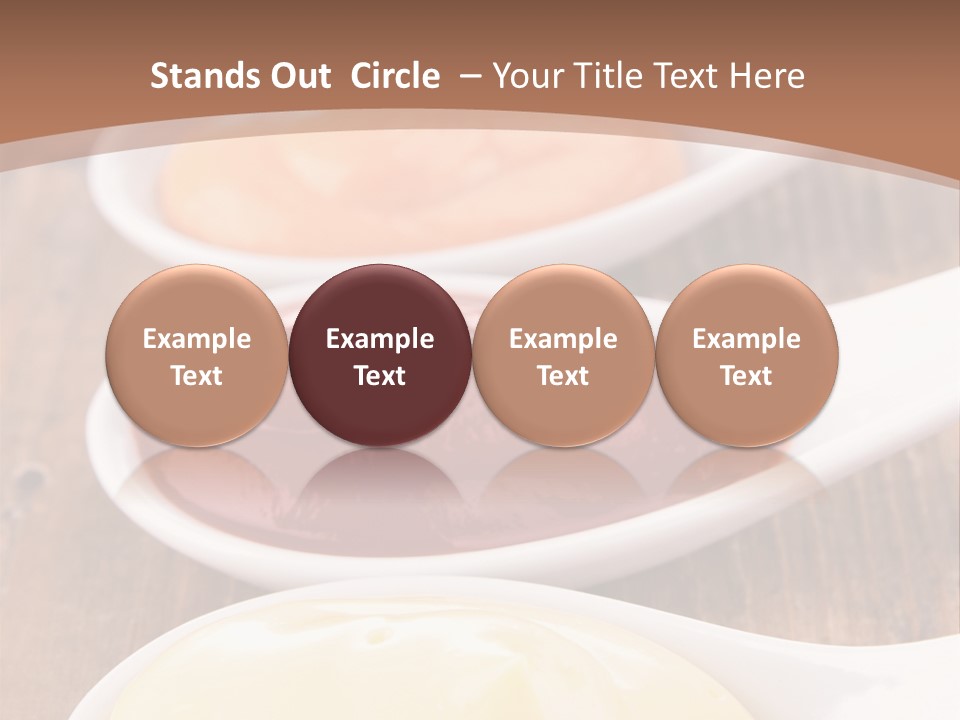 Stands Out Circle – Your Title Text Here

Example Text

Example Text

Example Text

Example Text